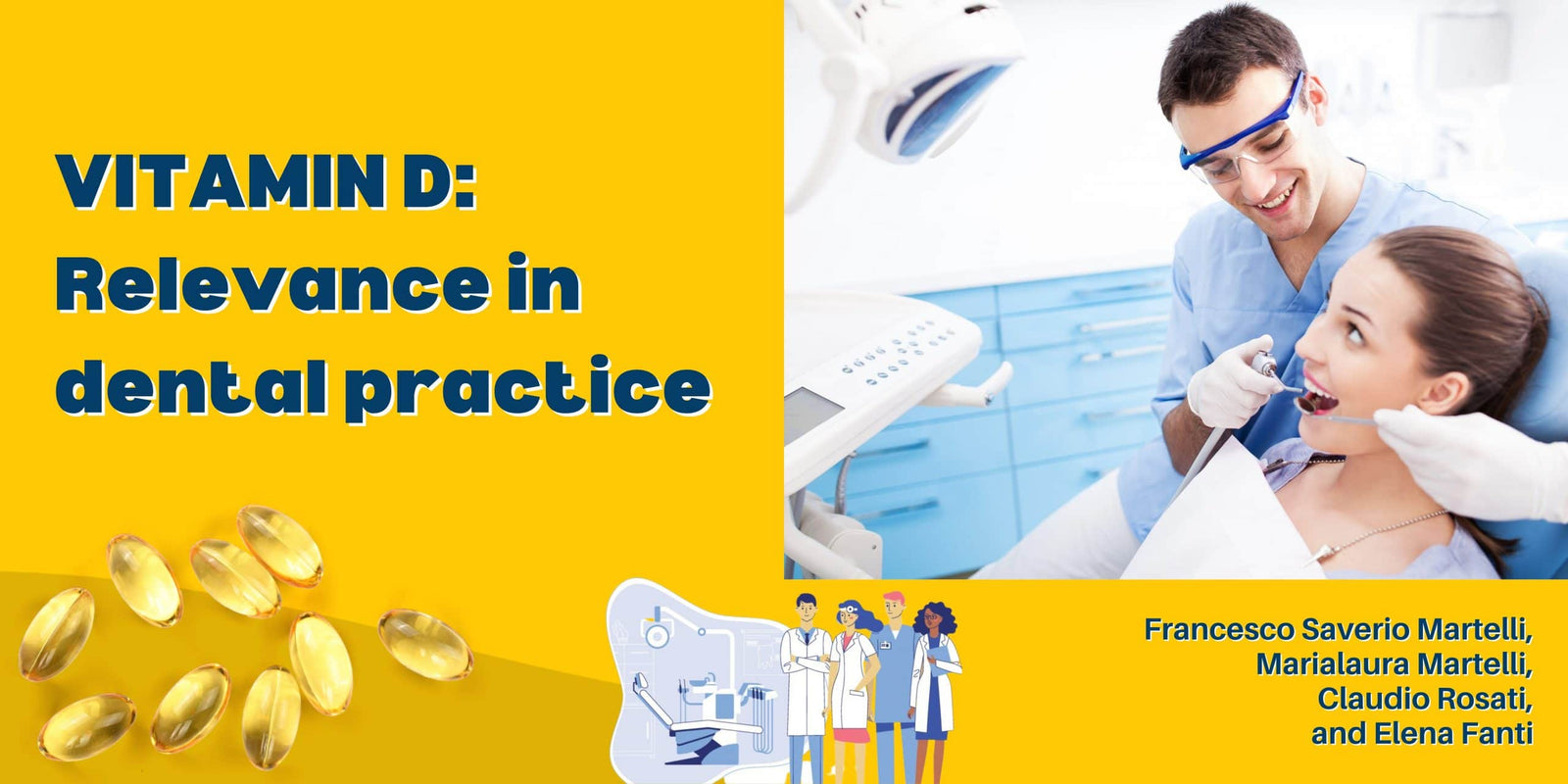 VITAMIN D:
Relevance in dental practice

Francesco Saverio Martelli,
Marialaura Martelli,
Claudio Rosati,
and Elena Fanti